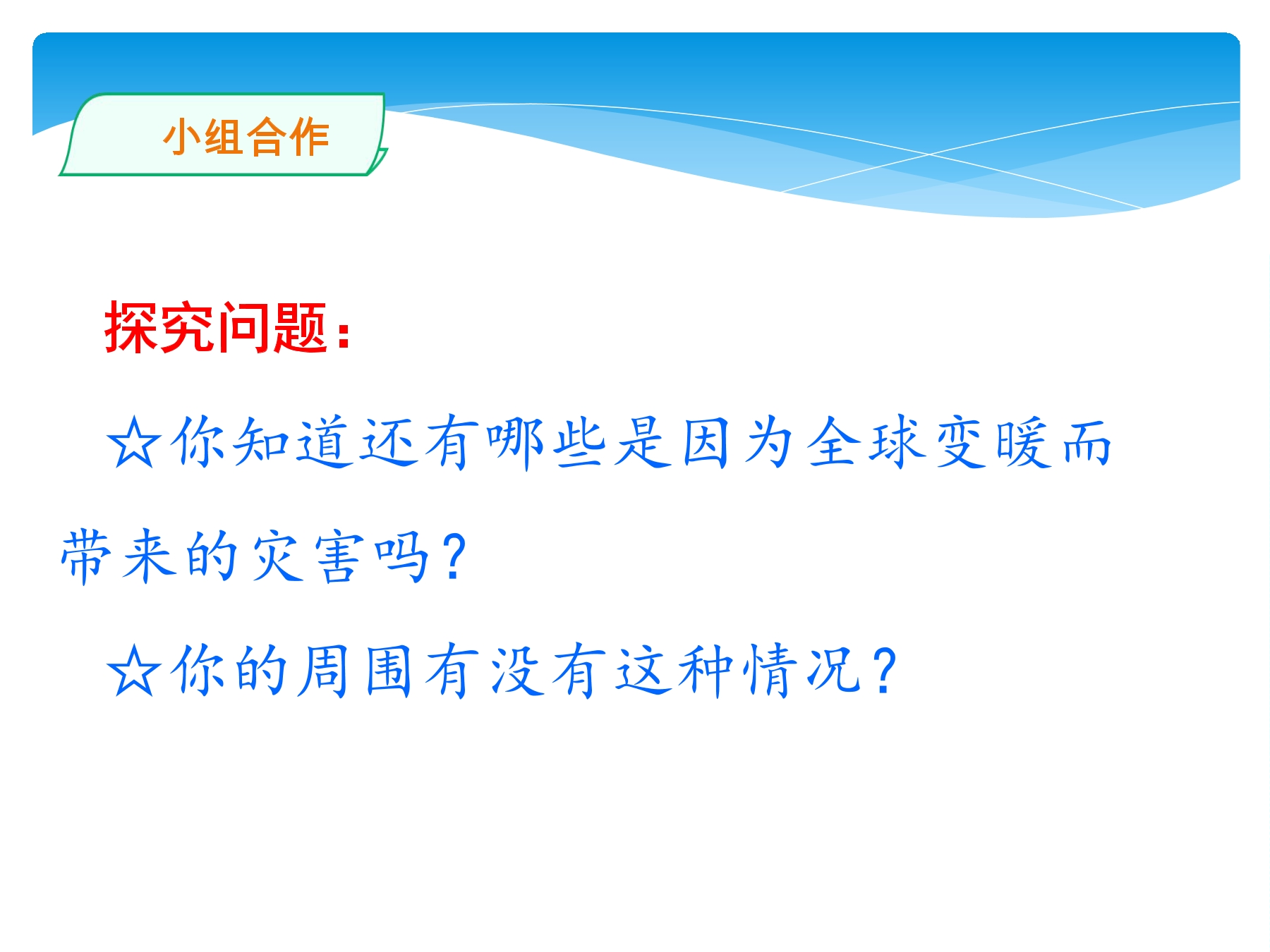 小组合作

探究问题：

☆你知道还有哪些是因为全球变暖而带来的灾害吗？

☆你的周围有没有这种情况？